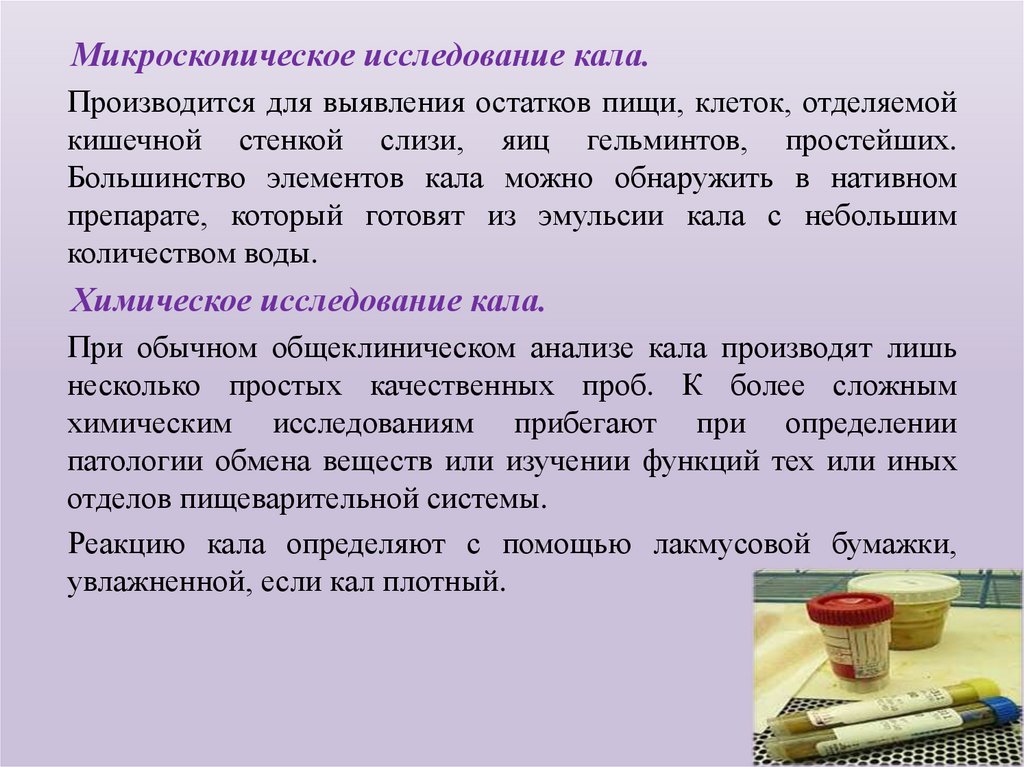 Микроскопическое исследование кала.

Производится для выявления остатков пищи, клеток, отделяемой кишечной стенкой слизи, яиц гельминтов, простейших. Большинство элементов кала можно обнаружить в нативном препарате, который готовят из эмульсии кала с небольшим количеством воды.

Химическое исследование кала.

При обычном общеклиническом анализе кала производят лишь несколько простых качественных проб. К более сложным химическим исследованиям прибегают при определении патологии обмена веществ или изучении функций тех или иных отделов пищеварительной системы.

Реакцию кала определяют с помощью лакмусовой бумажки, увлажненной, если кал плотный.